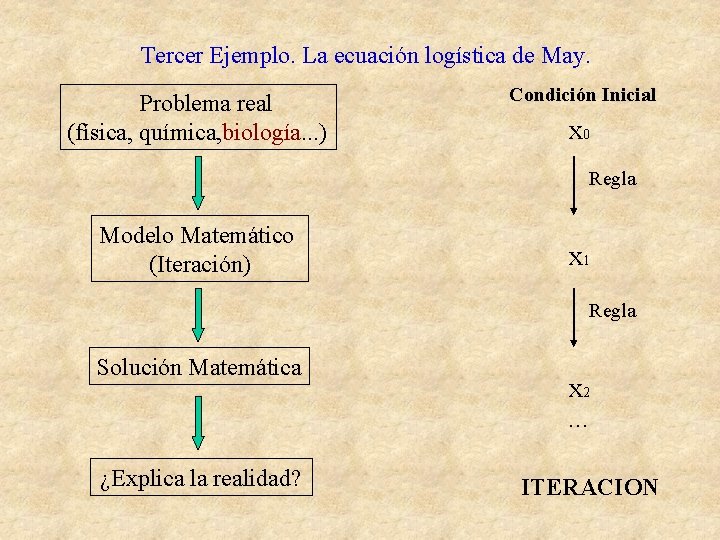 Tercer Ejemplo. La ecuación logística de May.

Problema real
(física, química,biología...)

Modelo Matemático
(Iteración)

Solución Matemática

¿Explica la realidad?

Condición Inicial

$X_0$

Regla

$X_1$

Regla

$X_2$

...

ITERACION